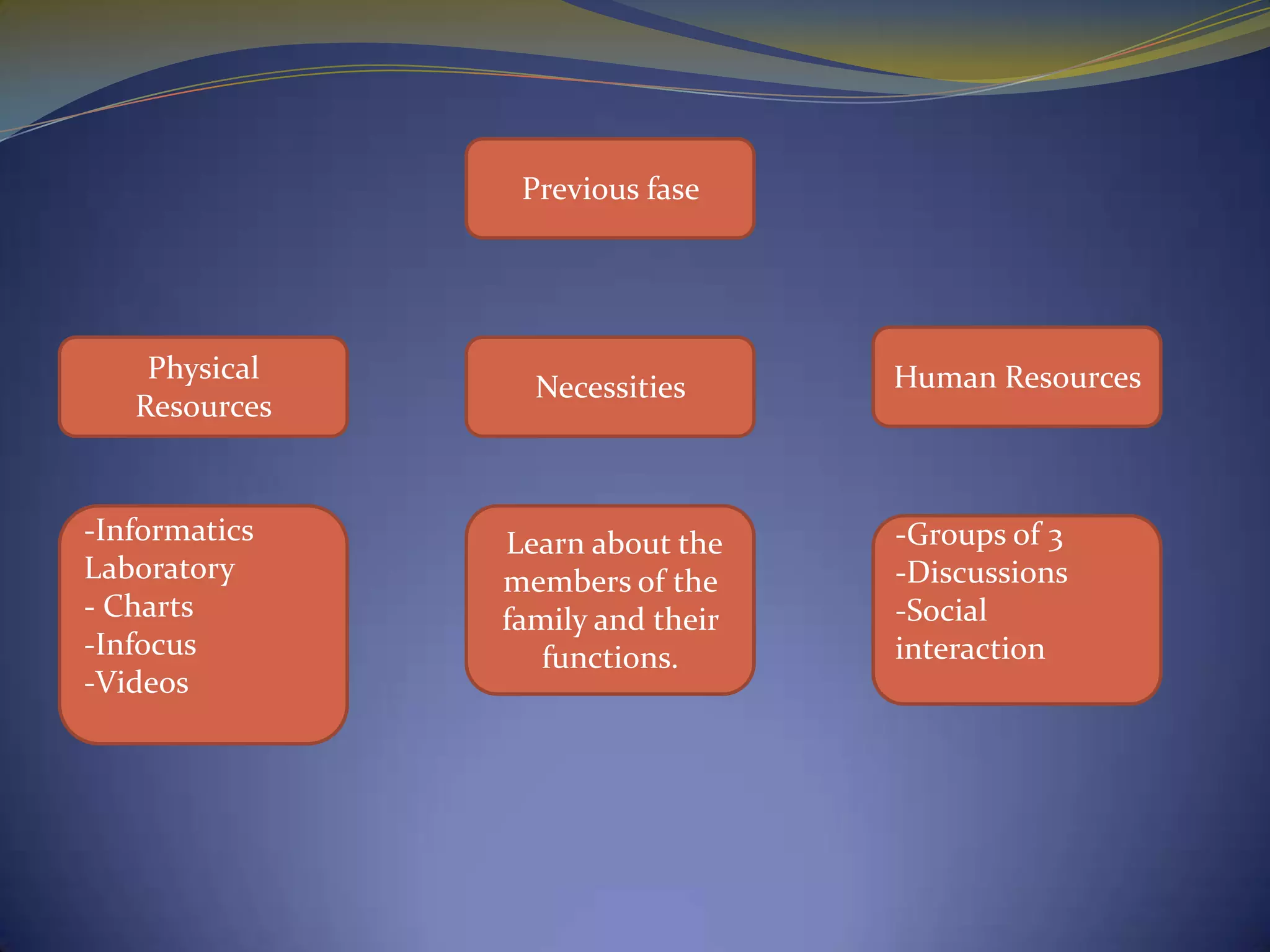 Previous fase

Physical Resources

Necessities

Human Resources

-Informatics Laboratory
- Charts
-Infocus
-Videos

Learn about the members of the family and their functions.

-Groups of 3
-Discussions
-Social interaction